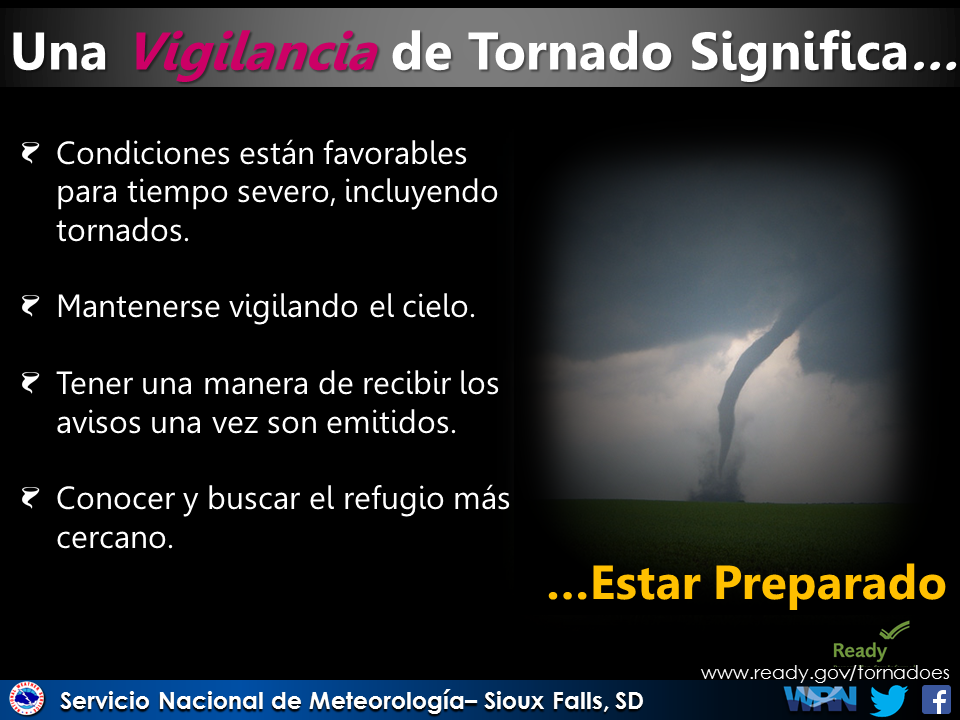 Una Vigilancia de Tornado Significa…

Condiciones están favorables para tiempo severo, incluyendo tornados.

Mantenerse vigilando el cielo.

Tener una manera de recibir los avisos una vez son emitidos.

Conocer y buscar el refugio más cercano.

…Estar Preparado

Ready

www.ready.gov/tornadoes

Servicio Nacional de Meteorología– Sioux Falls, SD

WRN